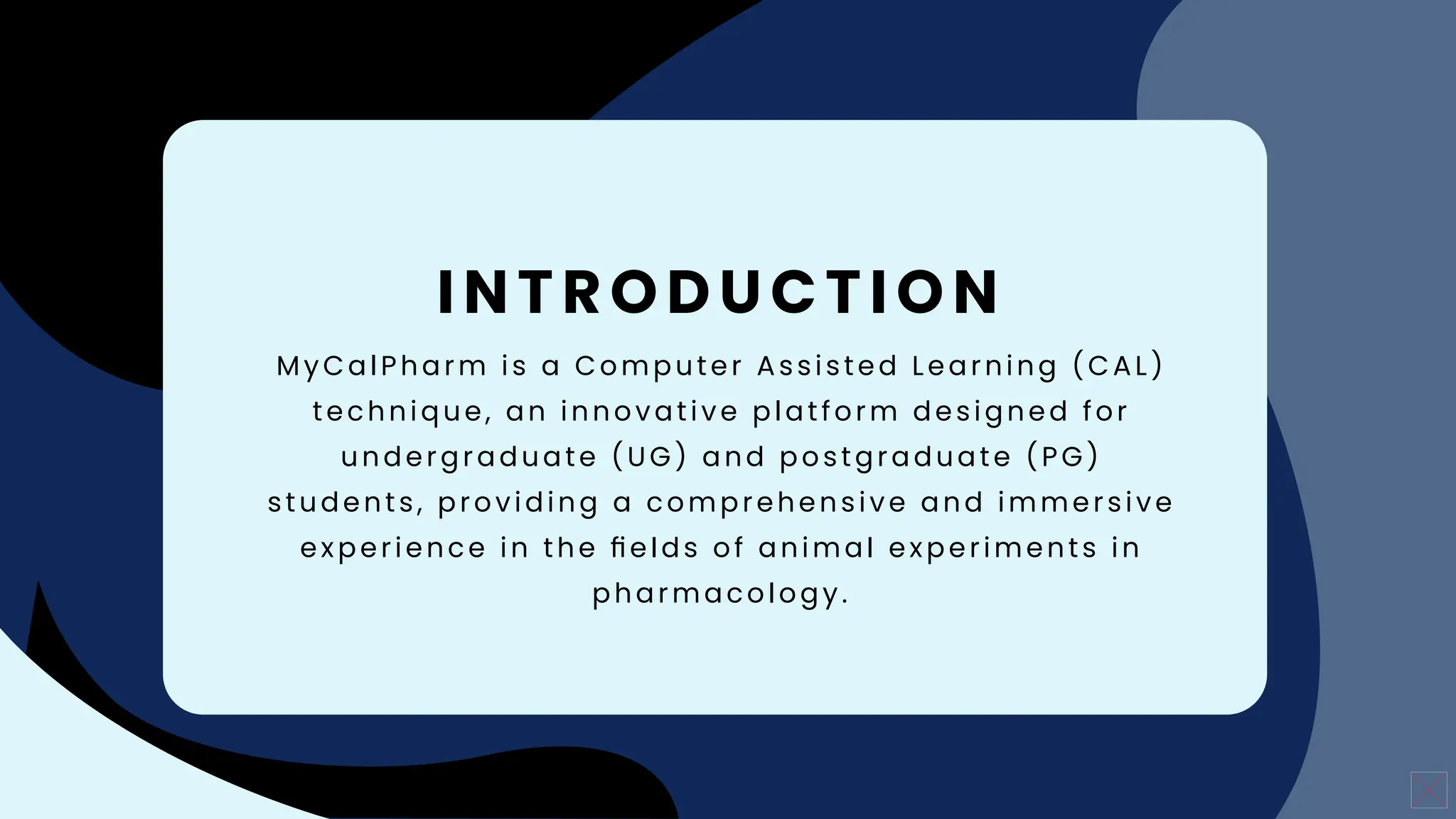 INTRODUCTION

MyCalPharm is a Computer Assisted Learning (CAL) technique, an innovative platform designed for undergraduate (UG) and postgraduate (PG) students, providing a comprehensive and immersive experience in the fields of animal experiments in pharmacology.